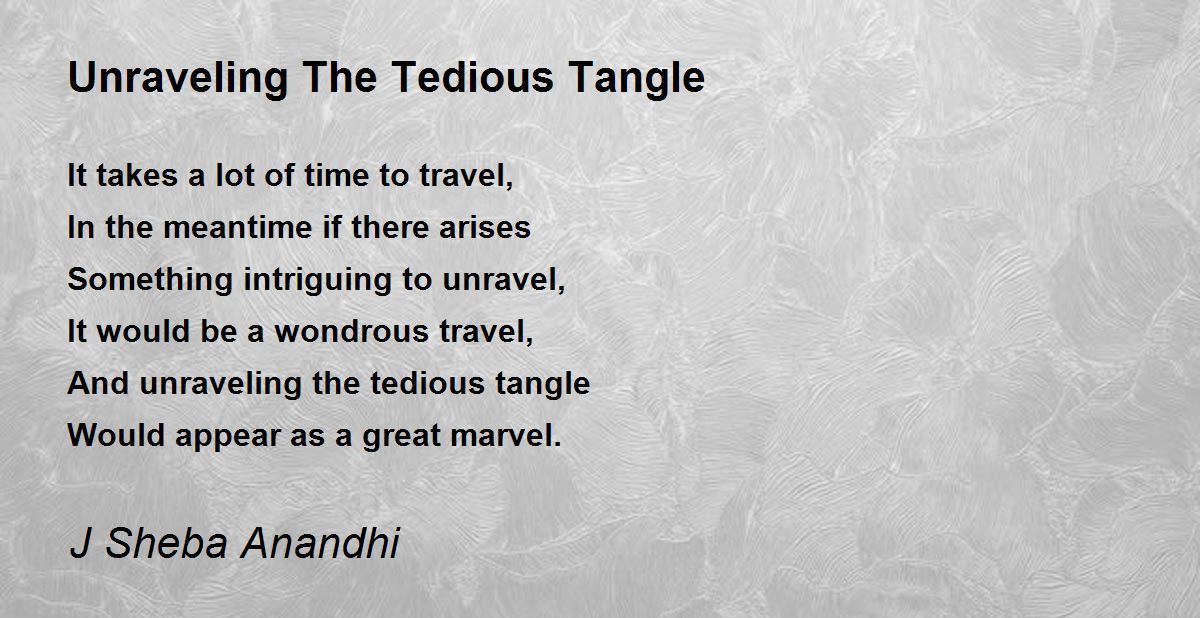 Unraveling The Tedious Tangle

It takes a lot of time to travel,
In the meantime if there arises
Something intriguing to unravel,
It would be a wondrous travel,
And unraveling the tedious tangle
Would appear as a great marvel.

J Sheba Anandhi